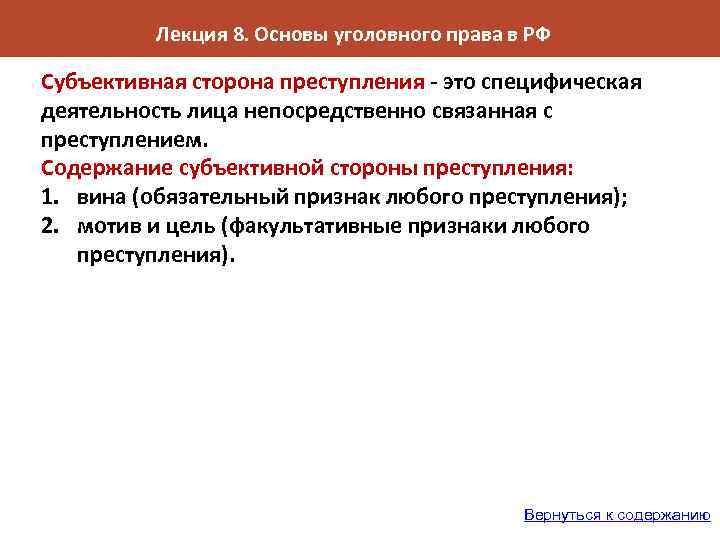 Лекция 8. Основы уголовного права в РФ

Субъективная сторона преступления - это специфическая деятельность лица непосредственно связанная с преступлением.

Содержание субъективной стороны преступления:

1. вина (обязательный признак любого преступления);
2. мотив и цель (факультативные признаки любого преступления).

Вернуться к содержанию